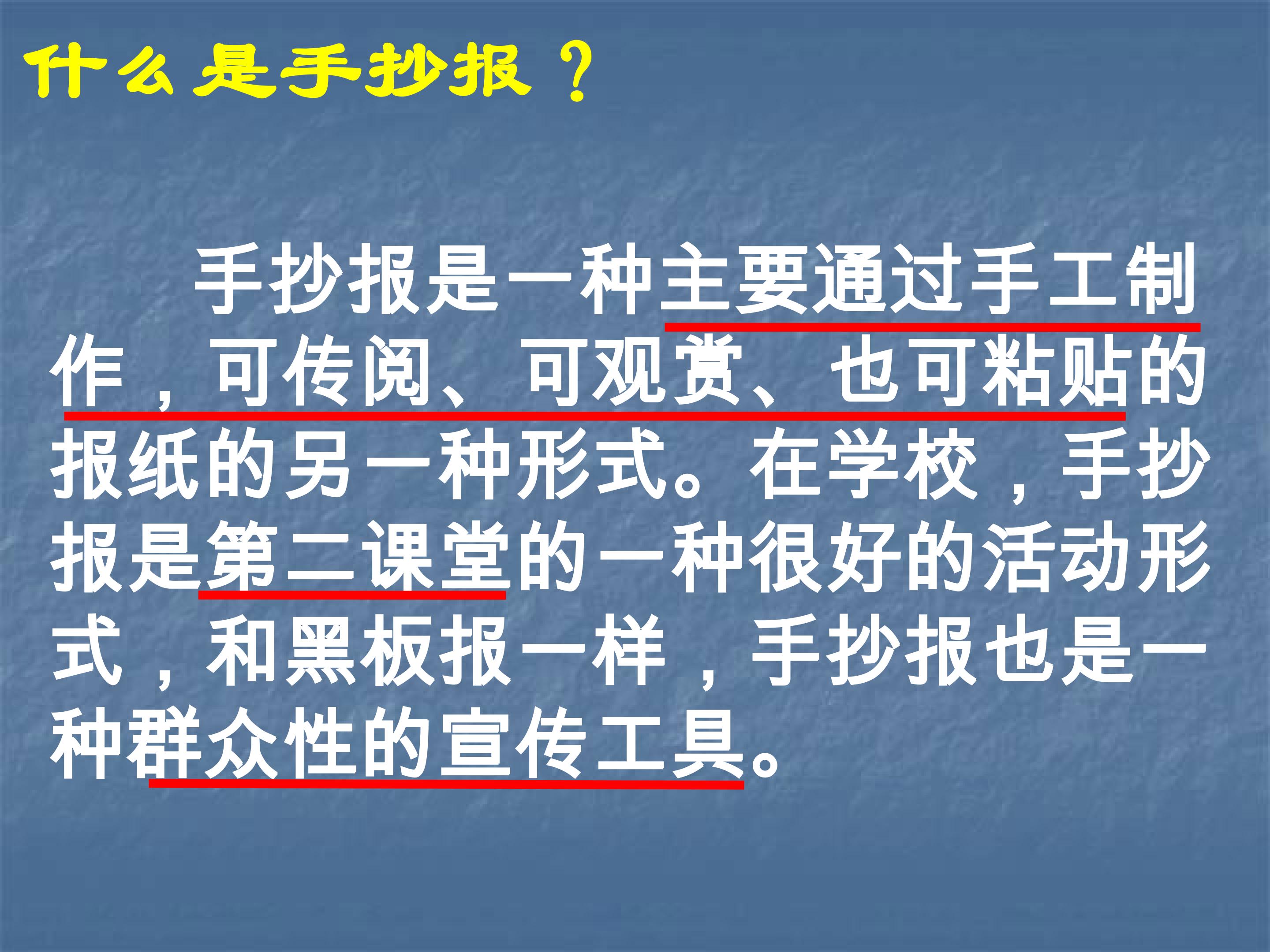 什么是手抄报？

手抄报是一种主要通过手工制作，可传阅、可观赏、也可粘贴的报纸的另一种形式。在学校，手抄报是第二课堂的一种很好的活动形式，和黑板报一样，手抄报也是一种群众性的宣传工具。